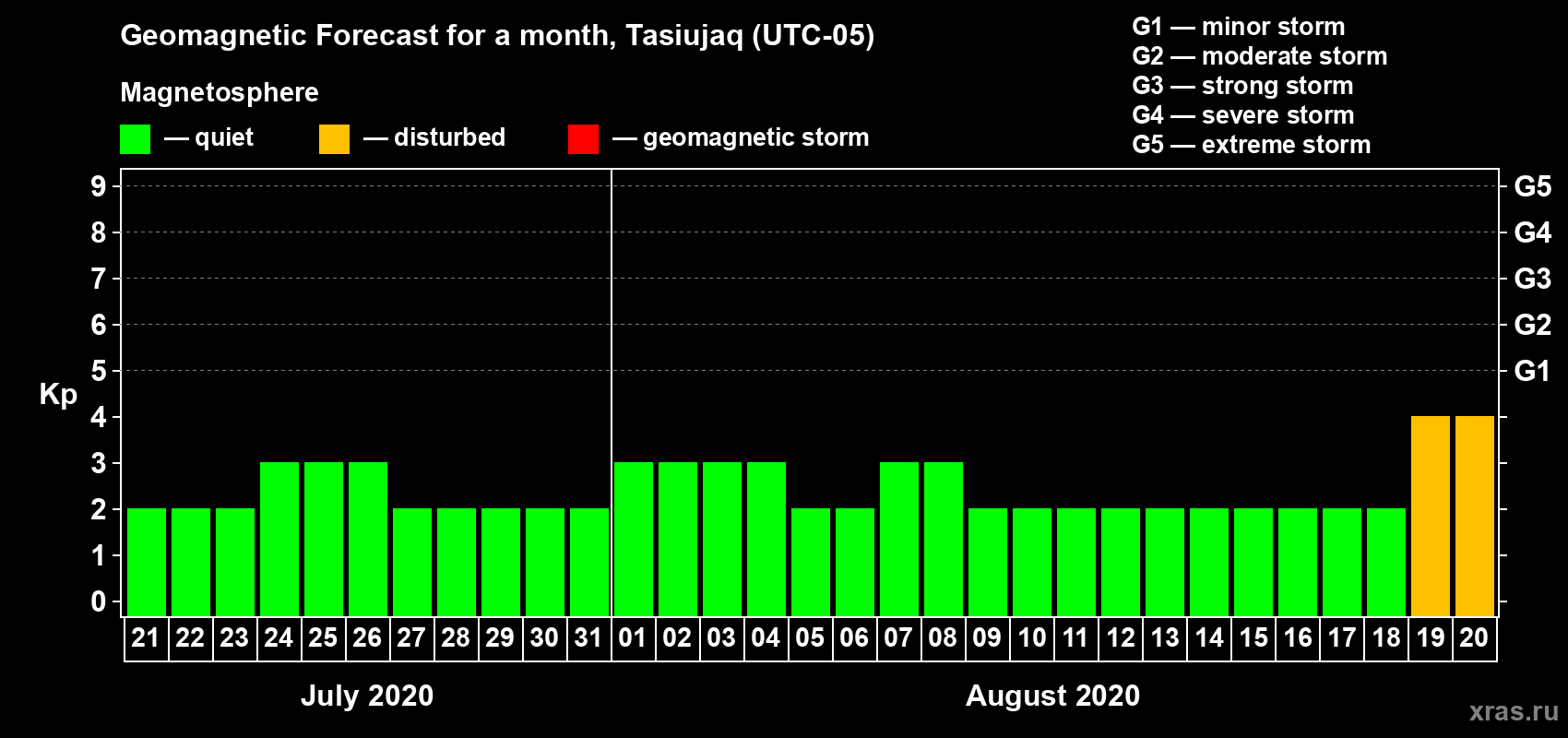 Geomagnetic Forecast for a month, Tasiujaq (UTC-05)

Magnetosphere

— quiet — disturbed — geomagnetic storm

G1 — minor storm
G2 — moderate storm
G3 — strong storm
G4 — severe storm
G5 — extreme storm

Kp

9 8 7 6 5 4 3 2 1 0

G5 G4 G3 G2 G1

21 22 23 24 25 26 27 28 29 30 31 01 02 03 04 05 06 07 08 09 10 11 12 13 14 15 16 17 18 19 20

July 2020

August 2020

xras.ru